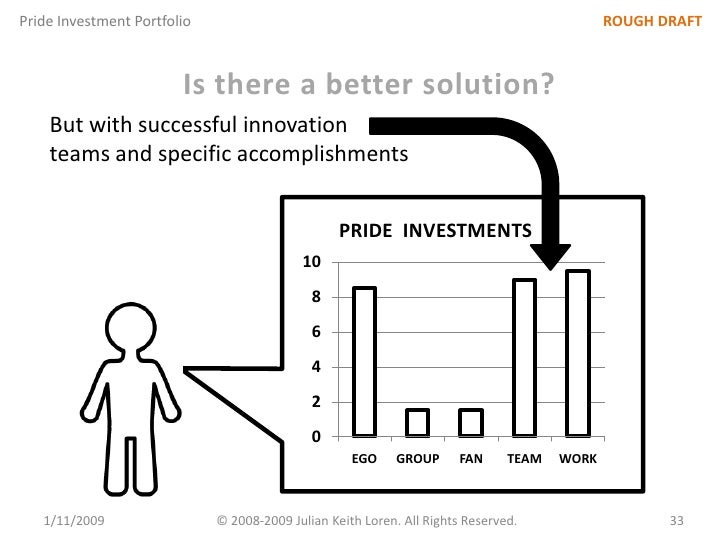 Pride Investment Portfolio

ROUGH DRAFT

Is there a better solution?

But with successful innovation teams and specific accomplishments

PRIDE INVESTMENTS

10
8
6
4
2
0

EGO GROUP FAN TEAM WORK

1/11/2009

© 2008-2009 Julian Keith Loren. All Rights Reserved.

33